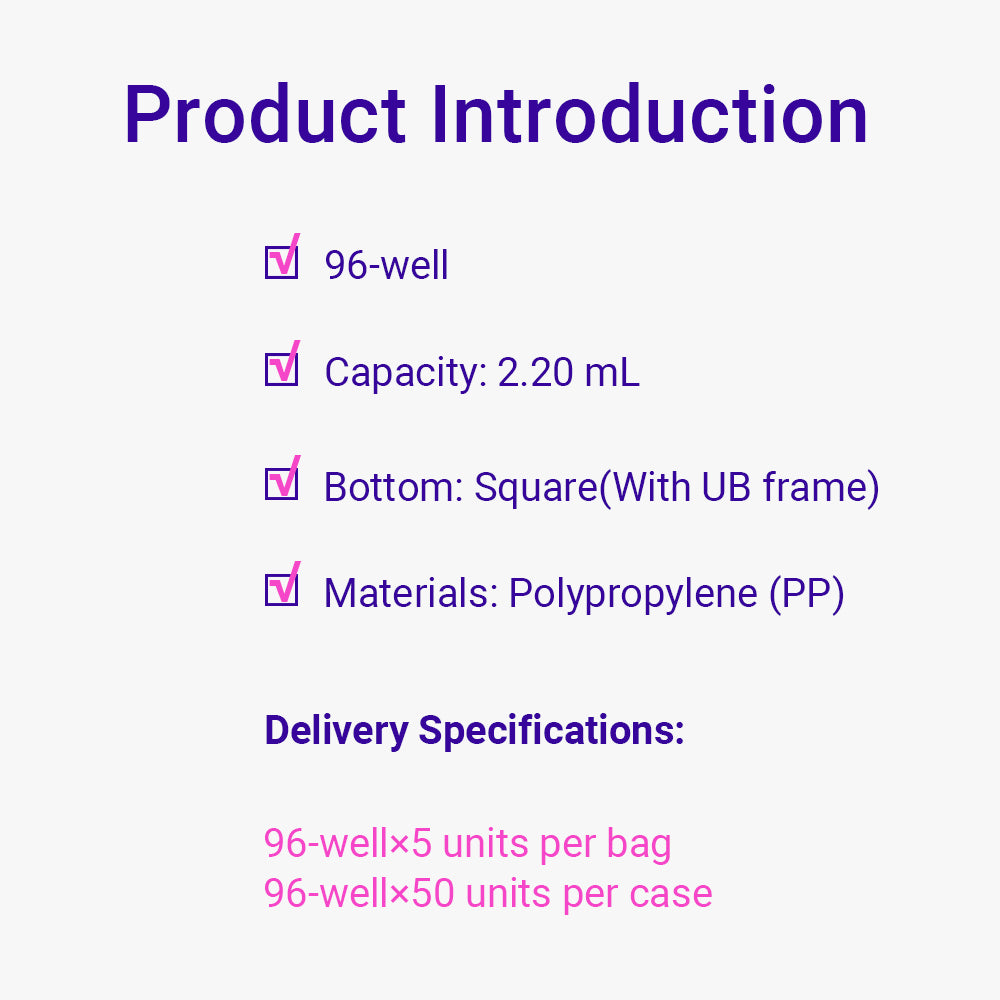 Product Introduction

☑ 96-well

☑ Capacity: 2.20 mL

☑ Bottom: Square(With UB frame)

☑ Materials: Polypropylene (PP)

Delivery Specifications:

96-well×5 units per bag
96-well×50 units per case